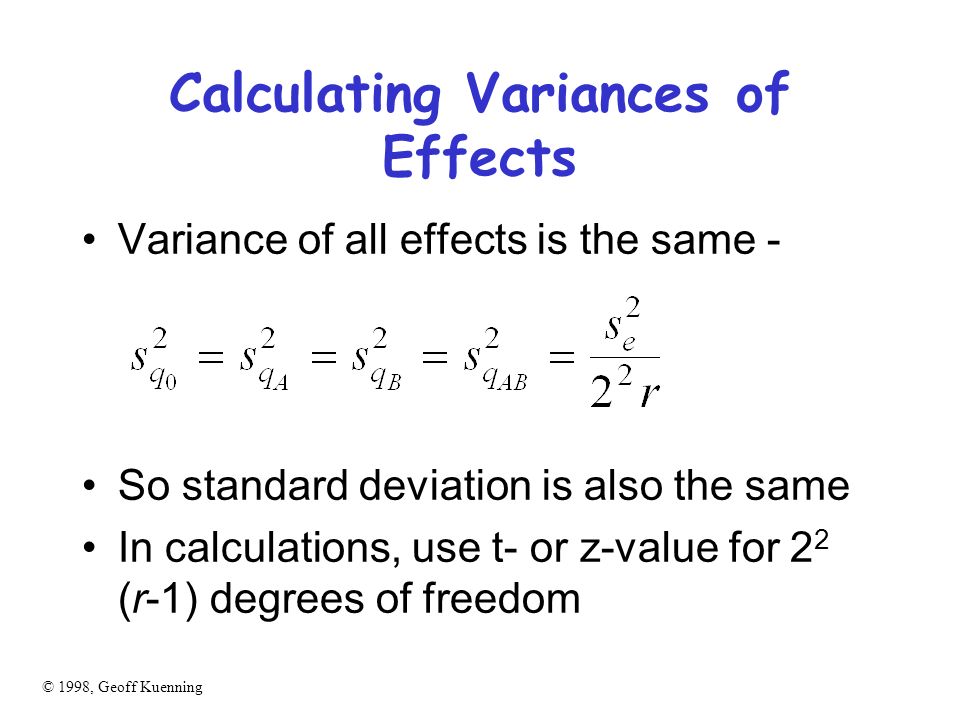 Calculating Variances of Effects

• Variance of all effects is the same -

$s_{q_0}^2 = s_{q_A}^2 = s_{q_B}^2 = s_{q_{AB}}^2 = \frac{s_e^2}{2^2 r}$

• So standard deviation is also the same

• In calculations, use t- or z-value for $2^2$ ($r$-1) degrees of freedom

© 1998, Geoff Kuenning